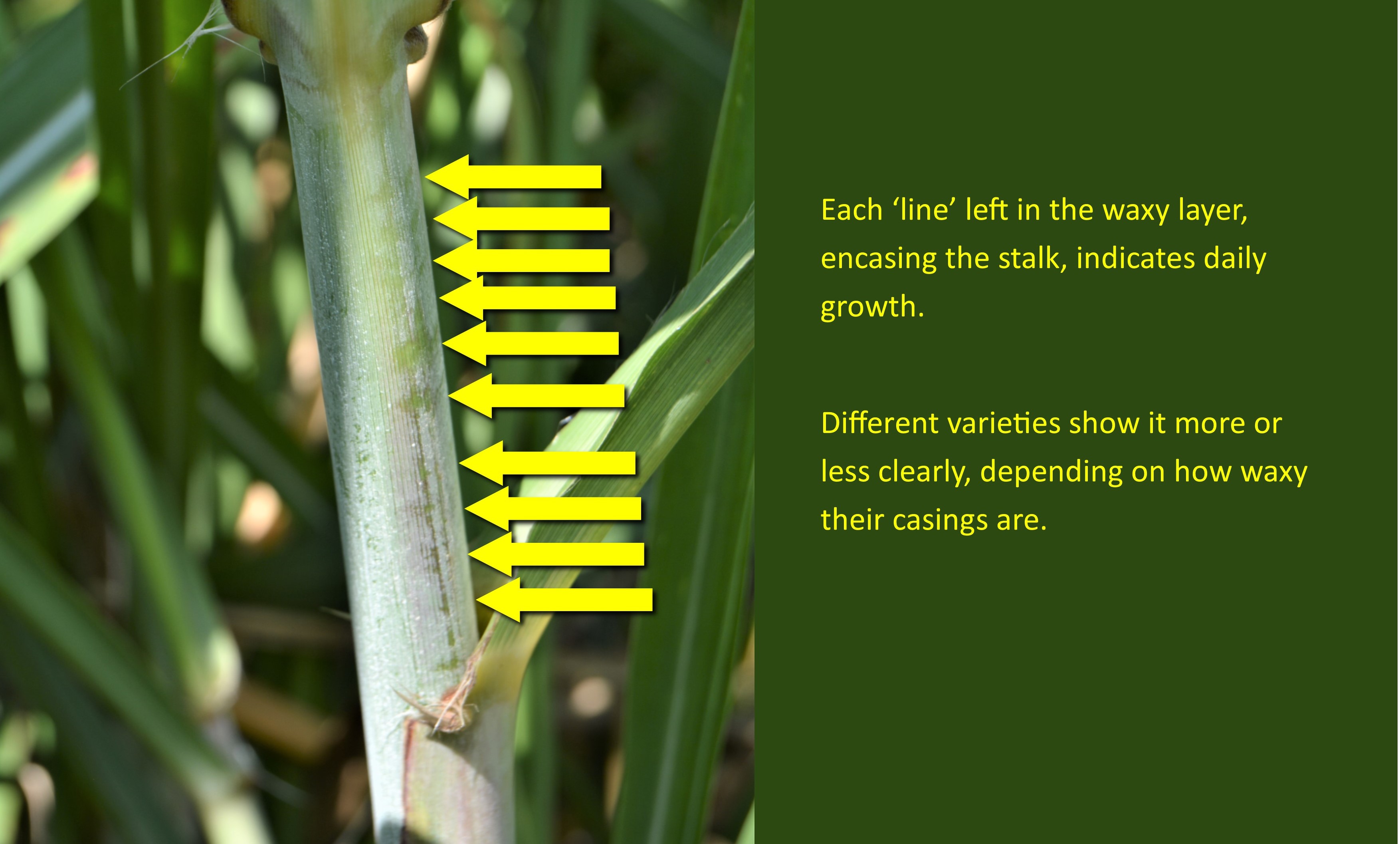 Each ‘line’ left in the waxy layer, encasing the stalk, indicates daily growth.

Different varieties show it more or less clearly, depending on how waxy their casings are.